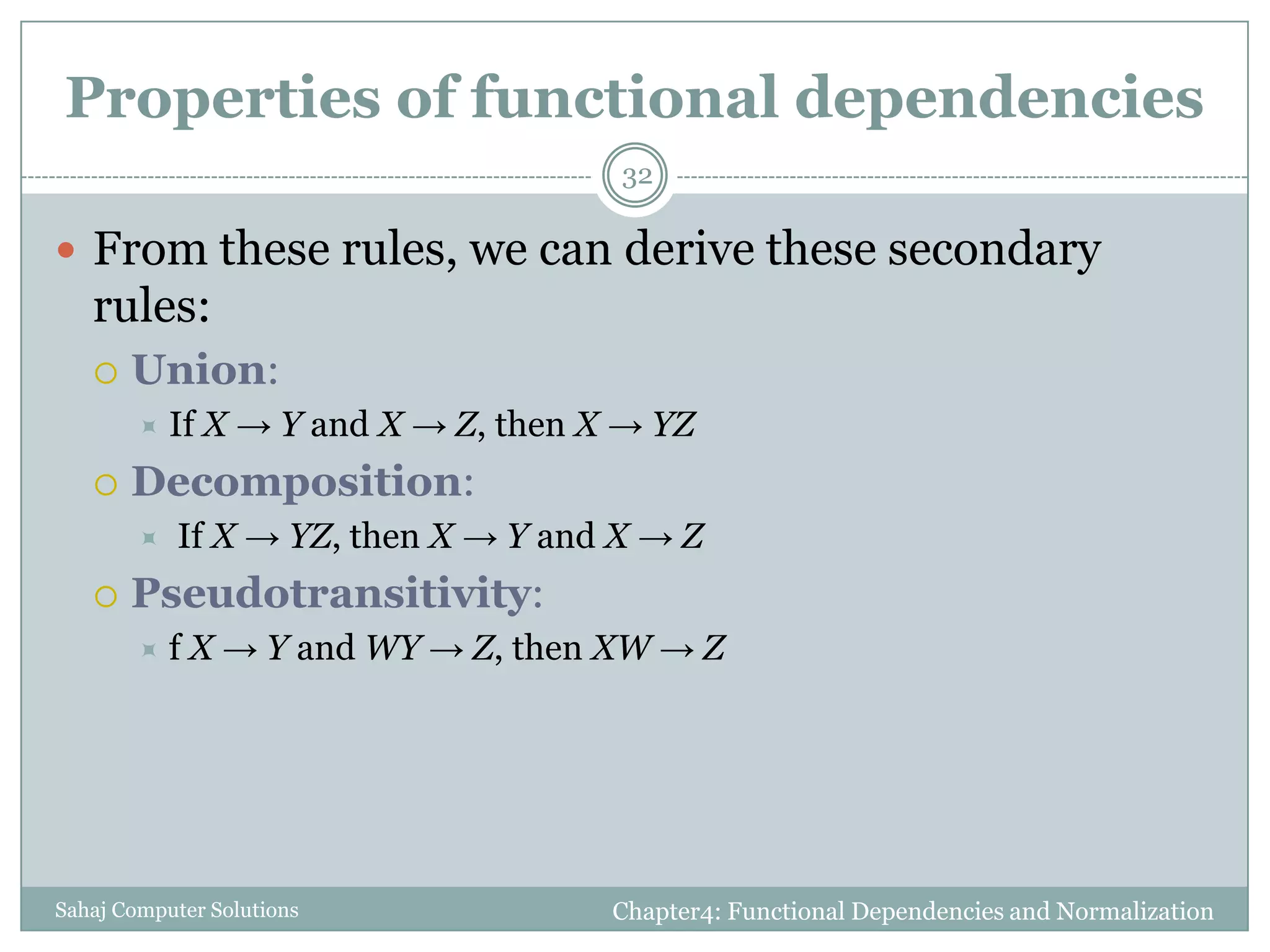 Properties of functional dependencies

32

From these rules, we can derive these secondary rules:

Union:

If $X \rightarrow Y$ and $X \rightarrow Z$, then $X \rightarrow YZ$

Decomposition:

If $X \rightarrow YZ$, then $X \rightarrow Y$ and $X \rightarrow Z$

Pseudotransitivity:

f $X \rightarrow Y$ and $WY \rightarrow Z$, then $XW \rightarrow Z$

Sahaj Computer Solutions

Chapter4: Functional Dependencies and Normalization